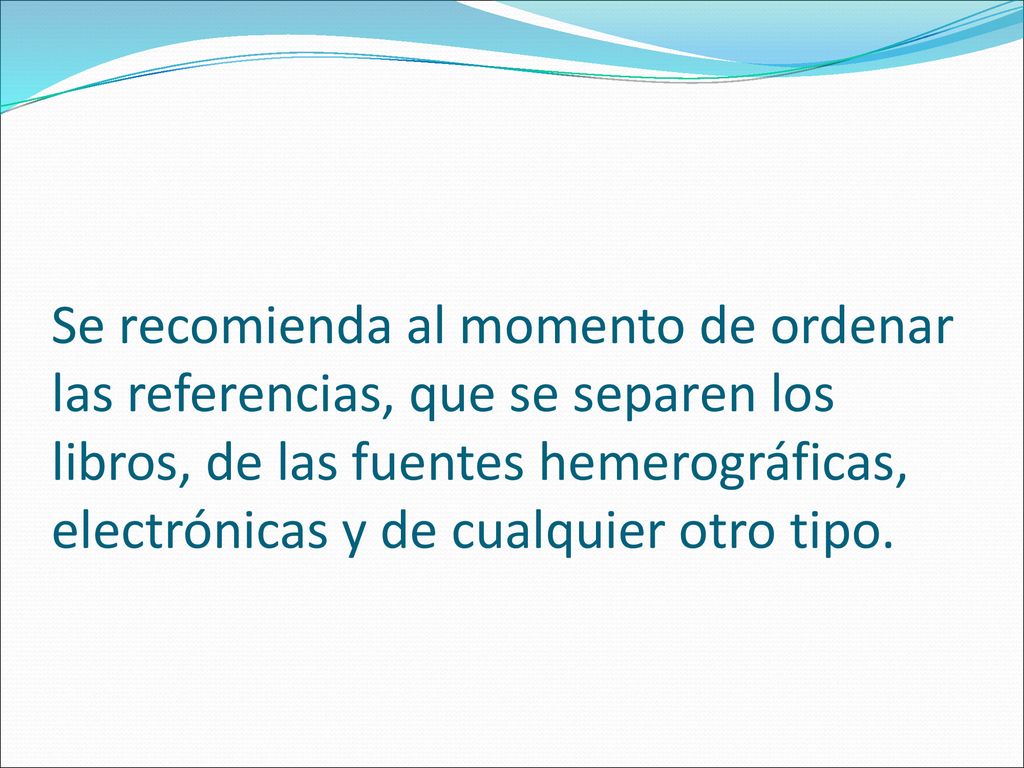 Se recomienda al momento de ordenar las referencias, que se separen los libros, de las fuentes hemerográficas, electrónicas y de cualquier otro tipo.